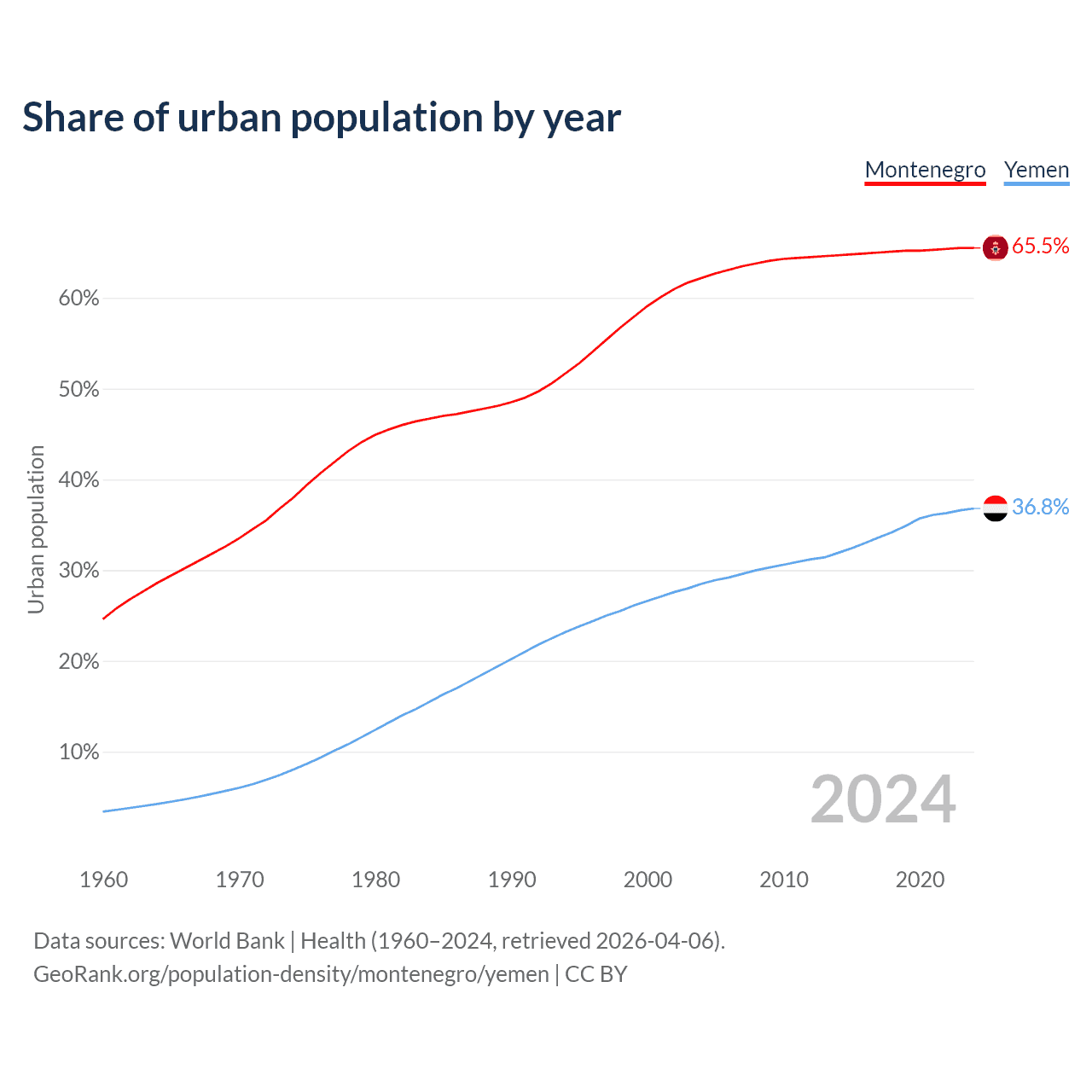 Share of urban population by year

Montenegro Yemen

65.5%

36.8%

Urban population

60%
50%
40%
30%
20%
10%

2024

1960 1970 1980 1990 2000 2010 2020

Data sources: World Bank | Health (1960–2024, retrieved 2026-04-06).
GeoRank.org/population-density/montenegro/yemen | CC BY